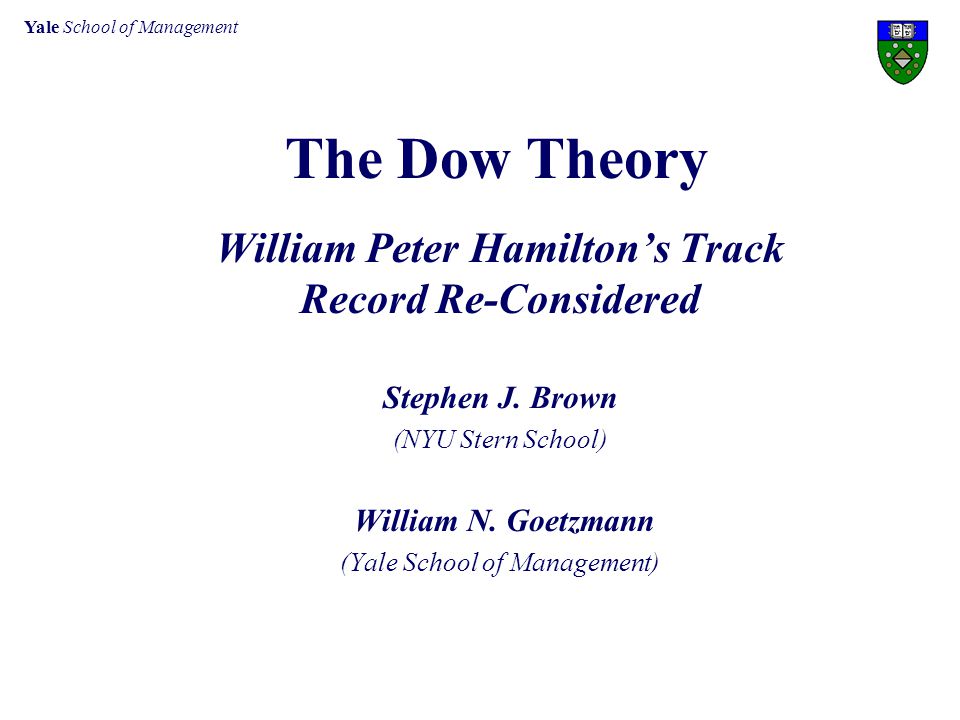 Yale School of Management

The Dow Theory

William Peter Hamilton's Track Record Re-Considered

Stephen J. Brown

(NYU Stern School)

William N. Goetzmann

(Yale School of Management)